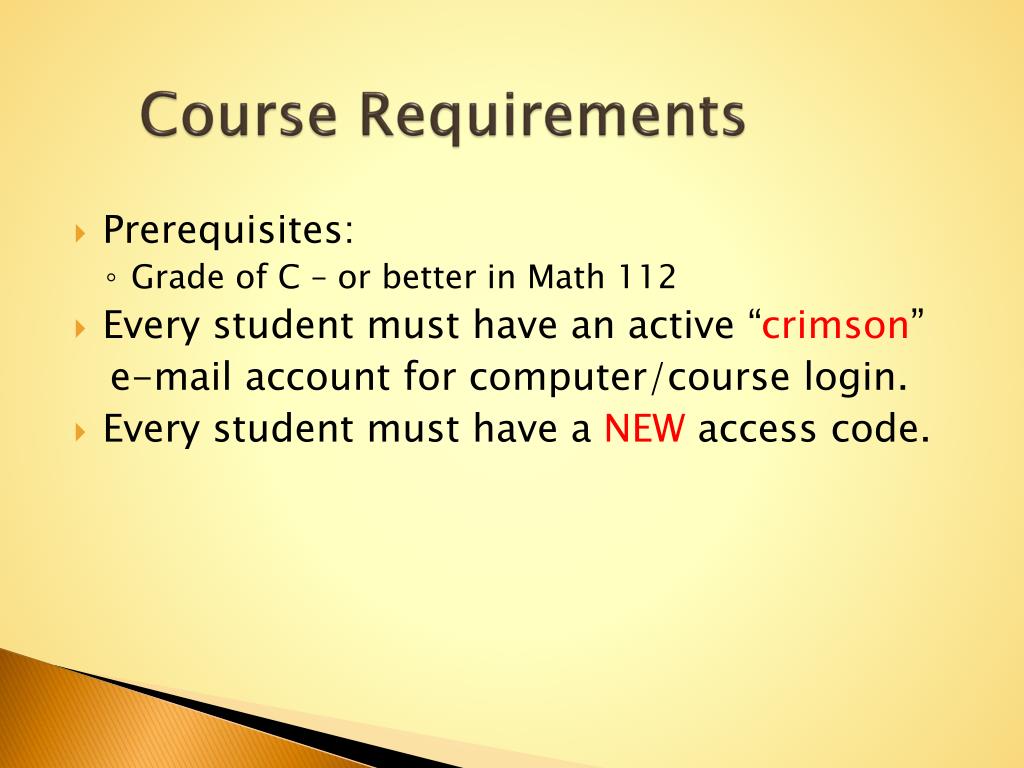 Course Requirements

Prerequisites:
Grade of C – or better in Math 112

Every student must have an active “crimson” e-mail account for computer/course login.

Every student must have a NEW access code.